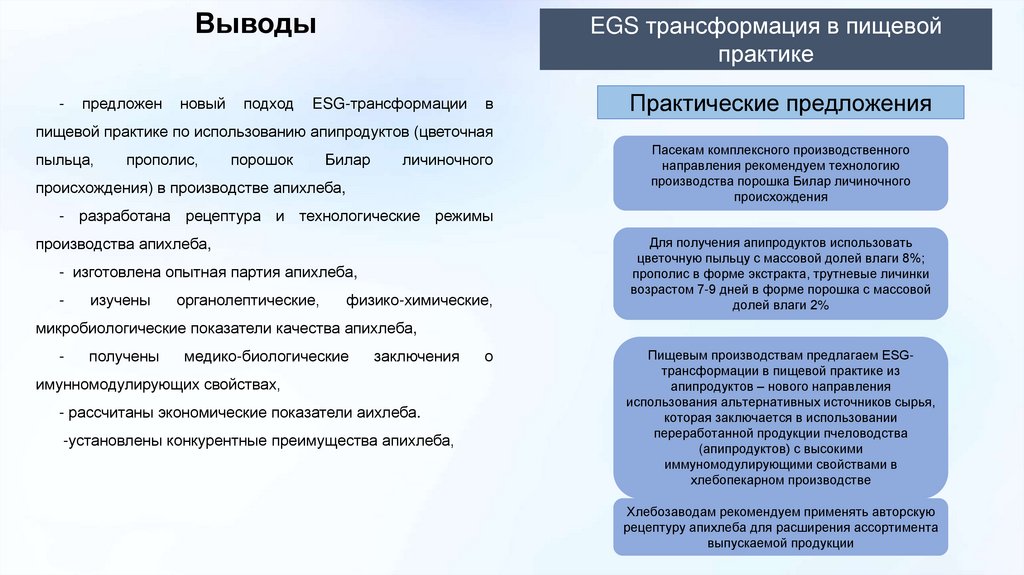 Выводы

- предложен новый подход ESG-трансформации в пищевой практике по использованию апипродуктов (цветочная пыльца, прополис, порошок Билар личиночного происхождения) в производстве апихлеба,

- разработана рецептура и технологические режимы производства апихлеба,

- изготовлена опытная партия апихлеба,

- изучены органолептические, физико-химические, микробиологические показатели качества апихлеба,

- получены медико-биологические заключения о имунномодулирующих свойствах,

- рассчитаны экономические показатели аихлеба.

-установлены конкурентные преимущества апихлеба,

EGS трансформация в пищевой практике

Практические предложения

Пасекам комплексного производственного направления рекомендуем технологию производства порошка Билар личиночного происхождения

Для получения апипродуктов использовать цветочную пыльцу с массовой долей влаги 8%; прополис в форме экстракта, трутневые личинки возрастом 7-9 дней в форме порошка с массовой долей влаги 2%

Пищевым производствам предлагаем ESG-трансформации в пищевой практике из апипродуктов – нового направления использования альтернативных источников сырья, которая заключается в использовании переработанной продукции пчеловодства (апипродуктов) с высокими иммуномодулирующими свойствами в хлебопекарном производстве

Хлебозаводам рекомендуем применять авторскую рецептуру апихлеба для расширения ассортимента выпускаемой продукции